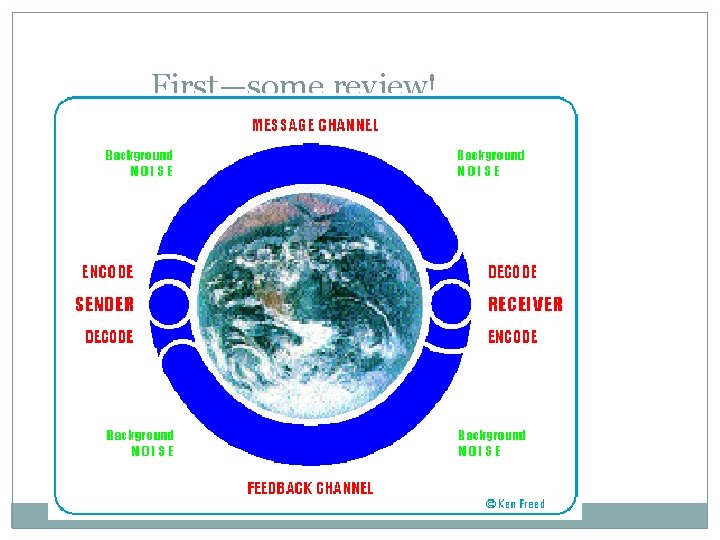 First—some review!

MESSAGE CHANNEL

Background NOISE

Background NOISE

ENCODE

SENDER

DECODE

DECODE

RECEIVER

ENCODE

Background NOISE

Background NOISE

FEEDBACK CHANNEL

© Ken Freed